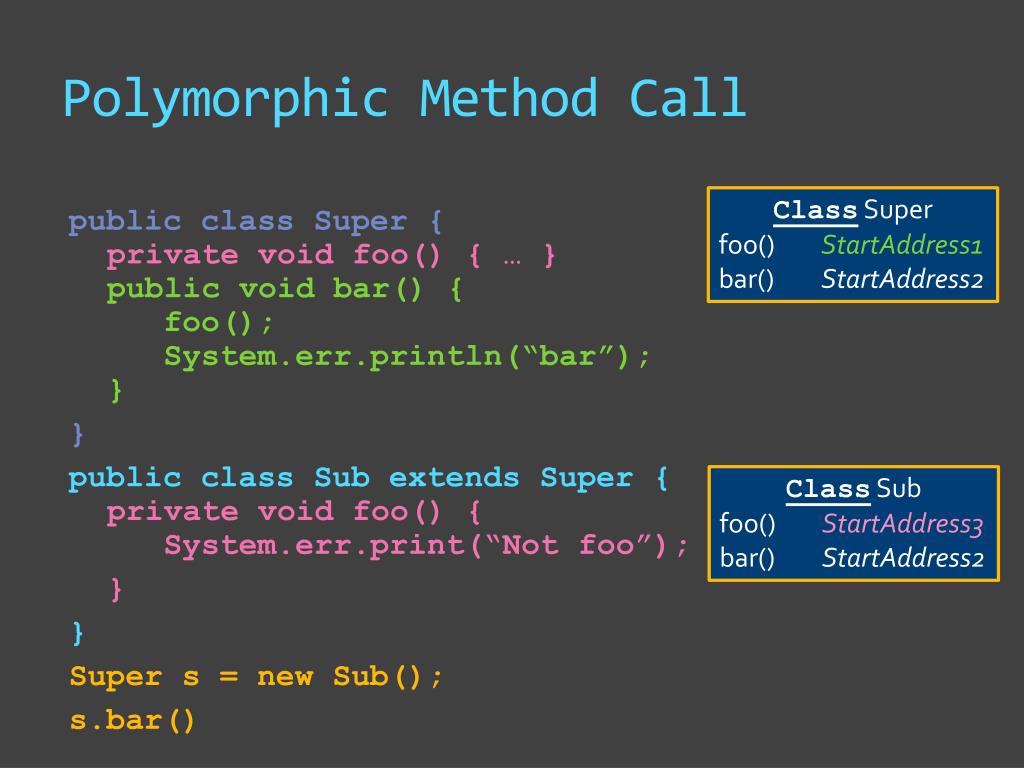 Polymorphic Method Call

public class Super {
private void foo() { … }
public void bar() {
foo();
System.err.println(“bar”);
}
}
public class Sub extends Super {
private void foo() {
System.err.print(“Not foo”);
}
}
Super s = new Sub();
s.bar()

Class Super
foo() StartAddress1
bar() StartAddress2

Class Sub
foo() StartAddress3
bar() StartAddress2